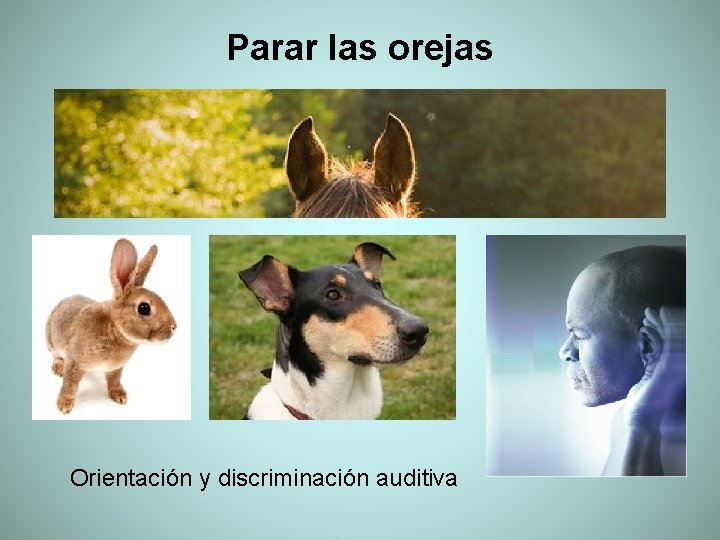 Parar las orejas

Orientación y discriminación auditiva